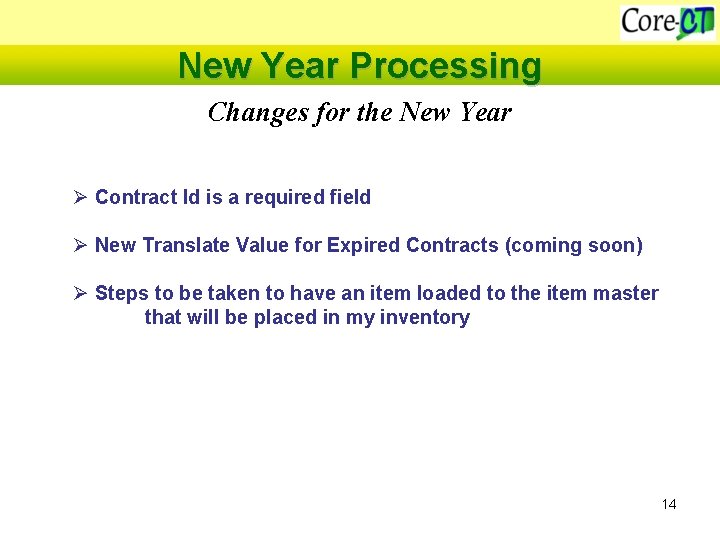 Core-CT

New Year Processing

Changes for the New Year

➢ Contract Id is a required field

➢ New Translate Value for Expired Contracts (coming soon)

➢ Steps to be taken to have an item loaded to the item master that will be placed in my inventory

14